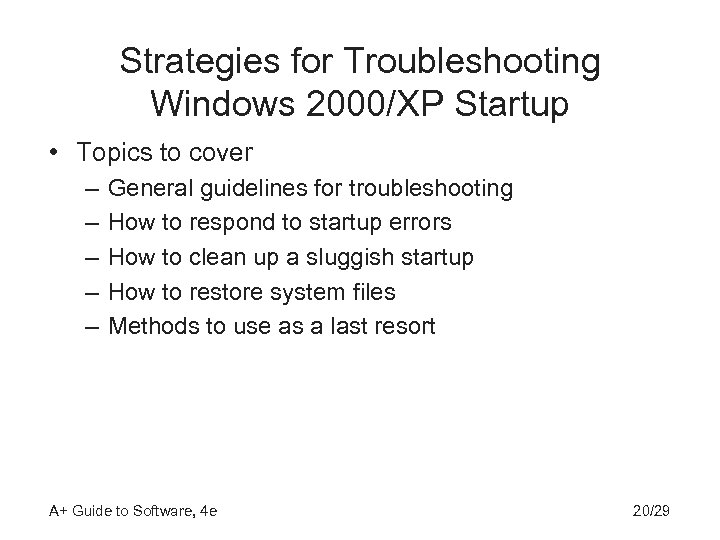 Strategies for Troubleshooting Windows 2000/XP Startup

• Topics to cover
– General guidelines for troubleshooting
– How to respond to startup errors
– How to clean up a sluggish startup
– How to restore system files
– Methods to use as a last resort

A+ Guide to Software, 4e

20/29